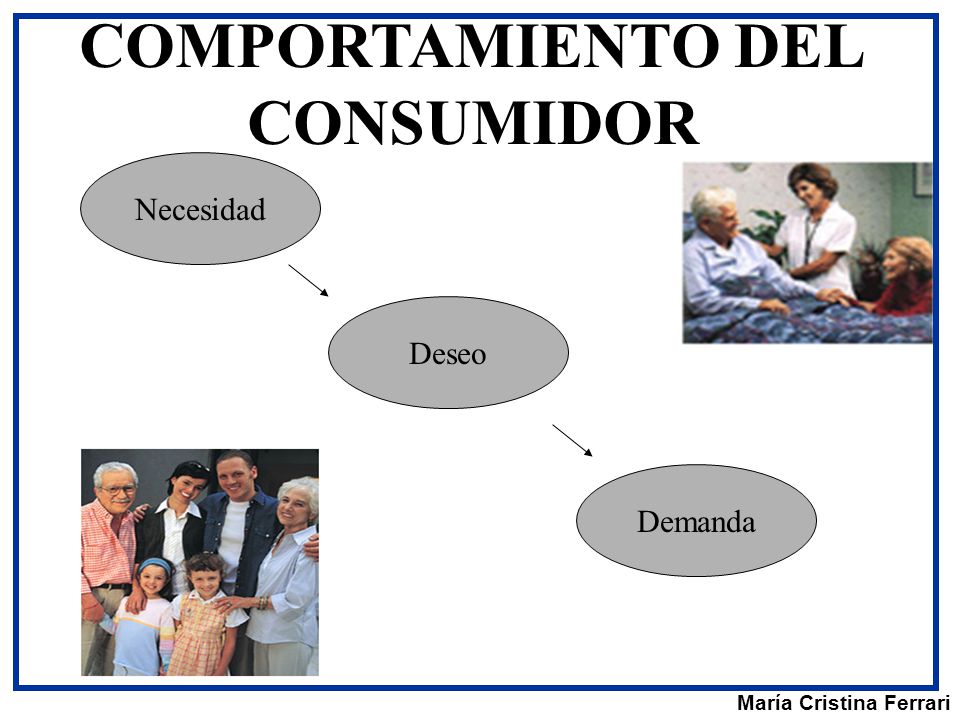 COMPORTAMIENTO DEL CONSUMIDOR

Necesidad

Deseo

Demanda

María Cristina Ferrari